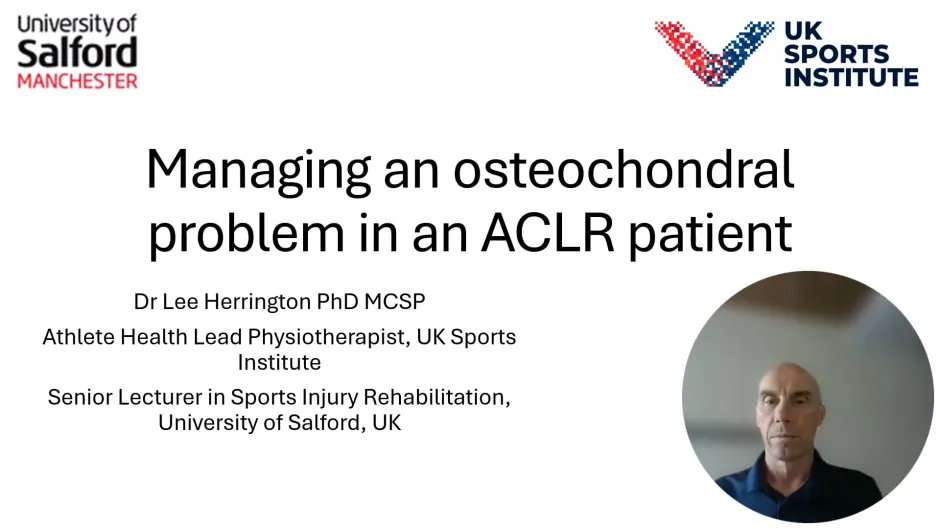 University of
Salford
MANCHESTER

UK
SPORTS
INSTITUTE

Managing an osteochondral problem in an ACLR patient

Dr Lee Herrington PhD MCSP

Athlete Health Lead Physiotherapist, UK Sports Institute

Senior Lecturer in Sports Injury Rehabilitation, University of Salford, UK